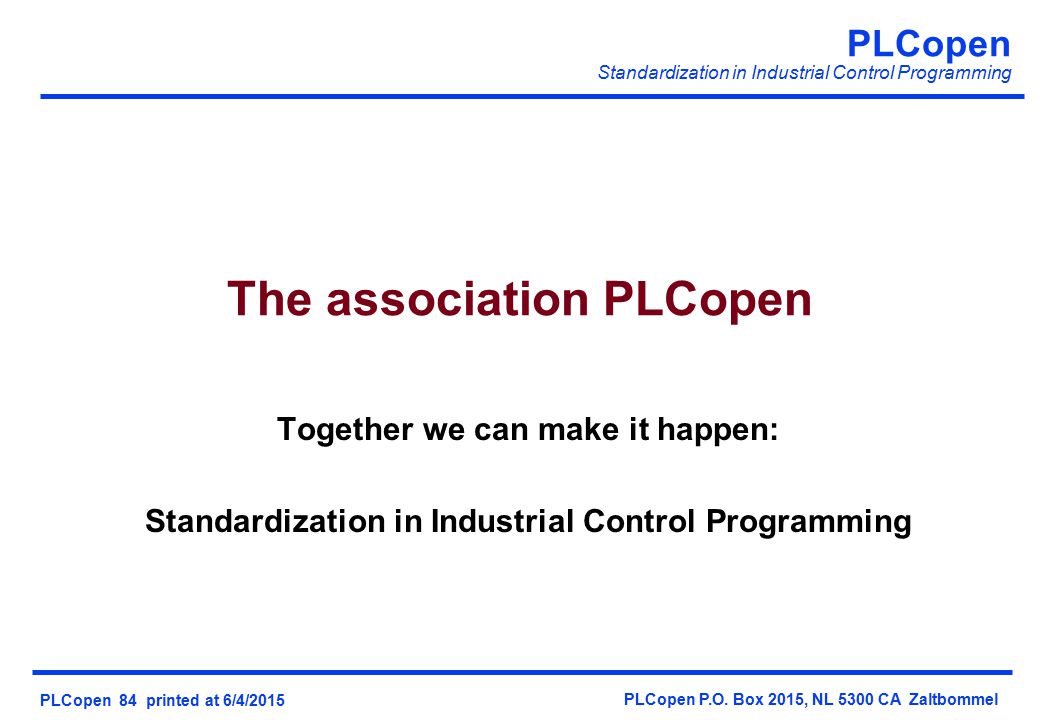 PLCopen
Standardization in Industrial Control Programming

The association PLCopen

Together we can make it happen:

Standardization in Industrial Control Programming

PLCopen 84 printed at 6/4/2015

PLCopen P.O. Box 2015, NL 5300 CA Zaltbommel